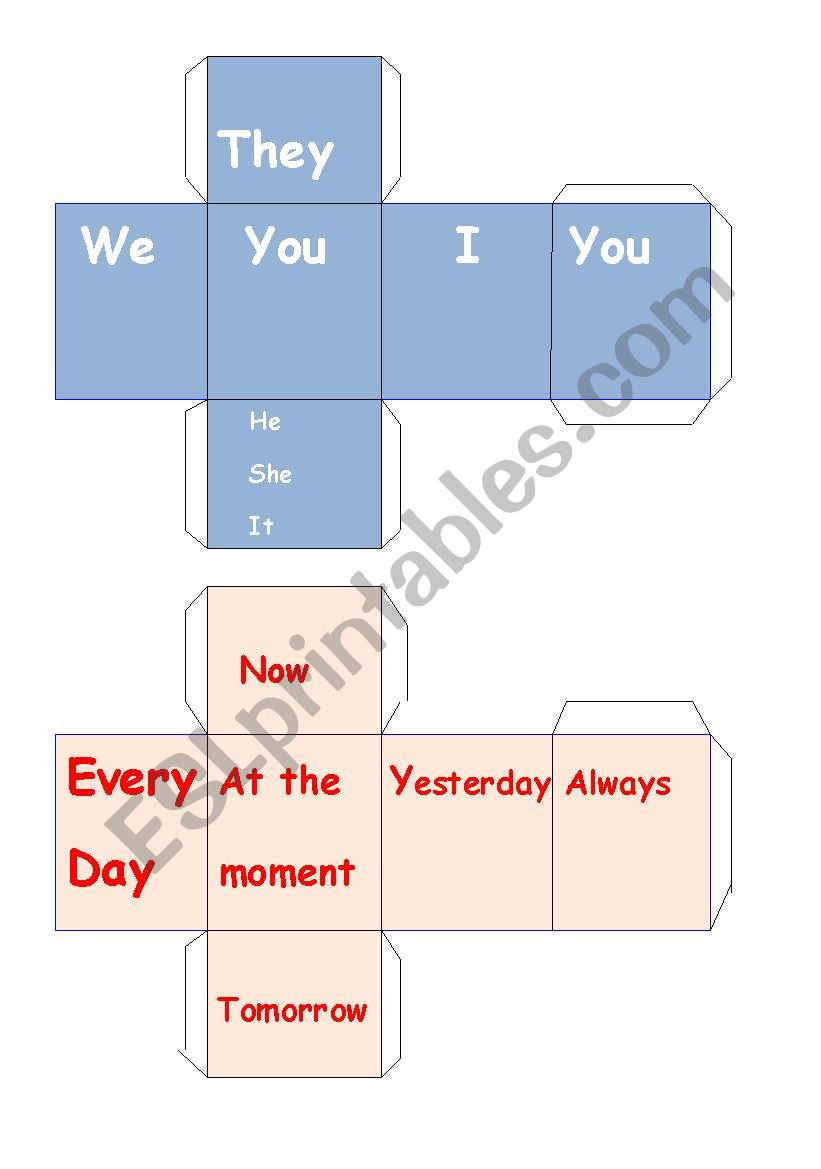 They

We

You

I

You

He
She
It

ESLprintables.com

Now

Every Day

At the moment

Yesterday

Always

Tomorrow